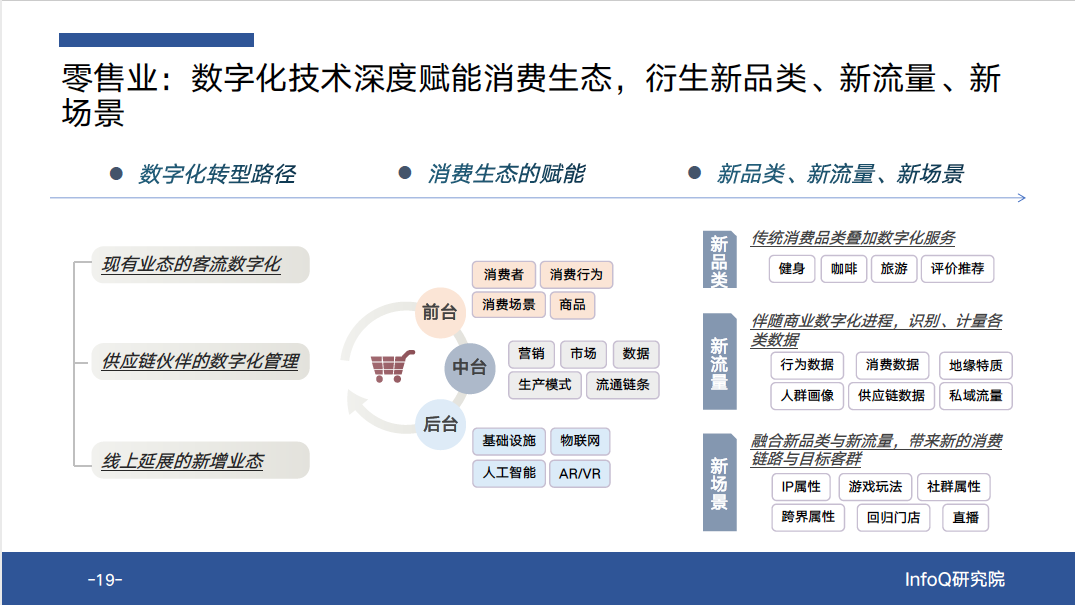 零售业：数字化技术深度赋能消费生态，衍生新品类、新流量、新场景

数字化转型路径

消费生态的赋能

新品类、新流量、新场景

现有业态的客流数字化

供应链伙伴的数字化管理

线上延展的新增业态

前台

消费者

消费行为

消费场景

商品

中台

营销

市场

数据

生产模式

流通链条

后台

基础设施

物联网

人工智能

AR/VR

新品类

传统消费品类叠加数字化服务

健身

咖啡

旅游

评价推荐

新流量

伴随商业数字化进程，识别、计量各类数据

行为数据

消费数据

地缘特质

人群画像

供应链数据

私域流量

新场景

融合新品类与新流量，带来新的消费链路与目标客群

IP属性

游戏玩法

社群属性

跨界属性

回归门店

直播

-19-

InfoQ研究院